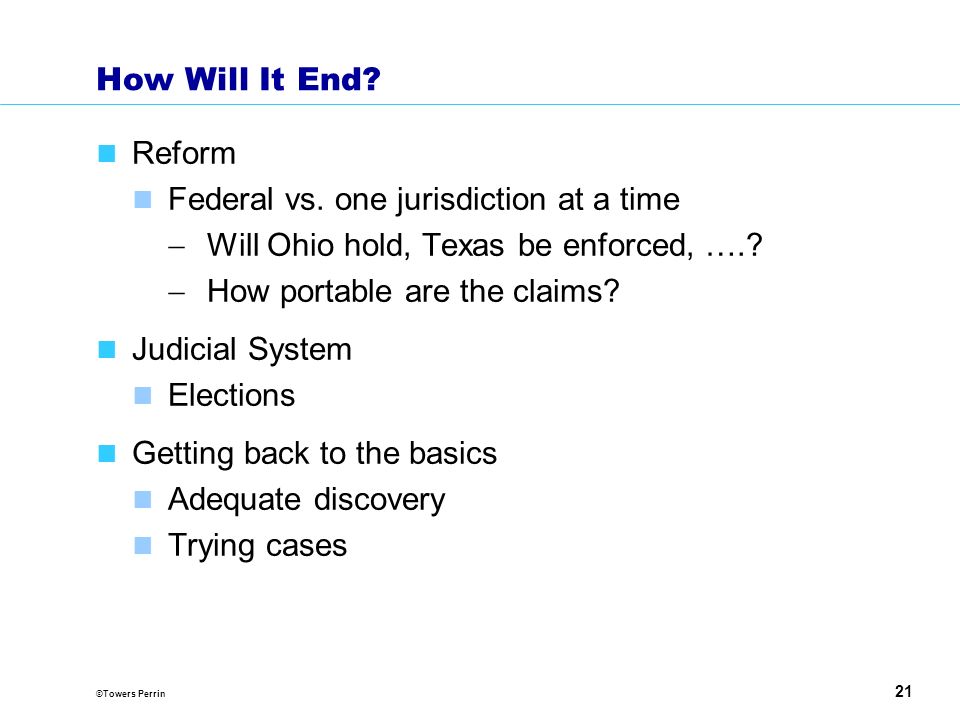 How Will It End?

Reform

Federal vs. one jurisdiction at a time

– Will Ohio hold, Texas be enforced, ….?

– How portable are the claims?

Judicial System

Elections

Getting back to the basics

Adequate discovery

Trying cases

©Towers Perrin

21